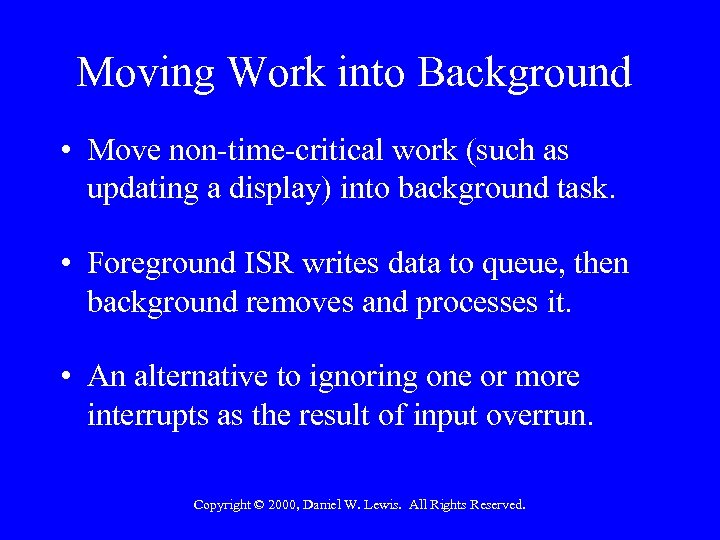 Moving Work into Background

• Move non-time-critical work (such as updating a display) into background task.

• Foreground ISR writes data to queue, then background removes and processes it.

• An alternative to ignoring one or more interrupts as the result of input overrun.

Copyright © 2000, Daniel W. Lewis. All Rights Reserved.